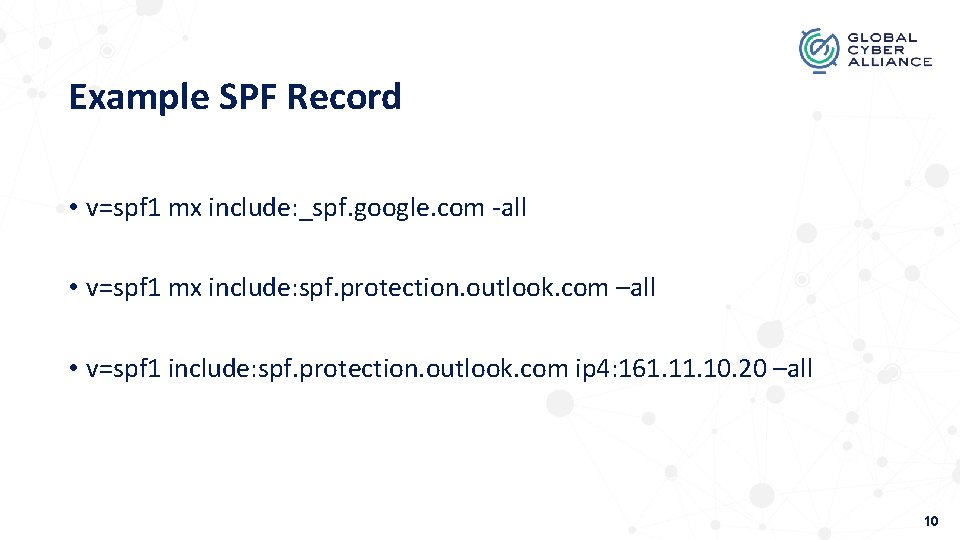 GLOBAL CYBER ALLIANCE

Example SPF Record

• v=spf1 mx include:_spf.google.com -all

• v=spf1 mx include:spf.protection.outlook.com –all

• v=spf1 include:spf.protection.outlook.com ip4:161.11.10.20 –all

10